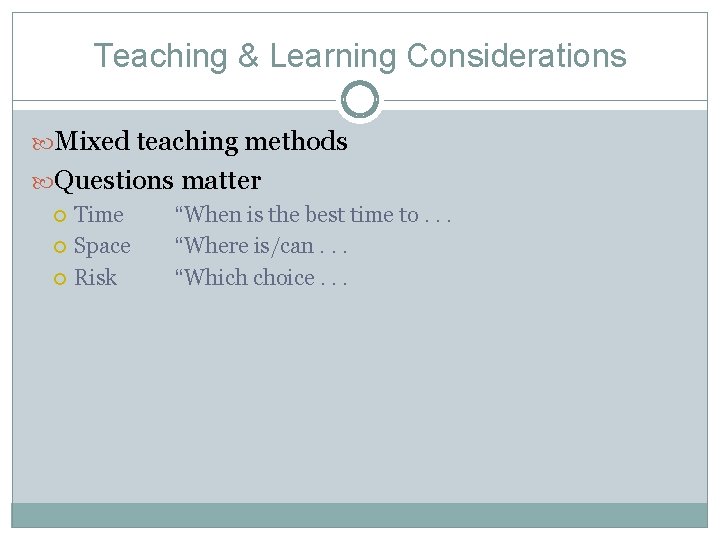 Teaching & Learning Considerations

Mixed teaching methods

Questions matter

Time “When is the best time to . . .

Space “Where is/can . . .

Risk “Which choice . . .